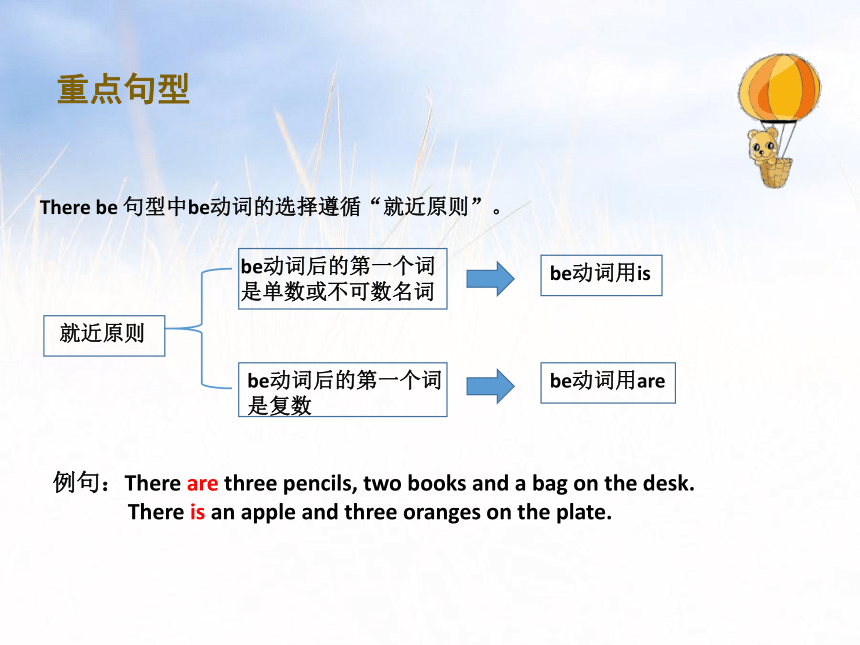 重点句型

There be 句型中be动词的选择遵循“就近原则”。

就近原则

be动词后的第一个词是单数或不可数名词

be动词用is

be动词后的第一个词是复数

be动词用are

例句：There are three pencils, two books and a bag on the desk.
There is an apple and three oranges on the plate.